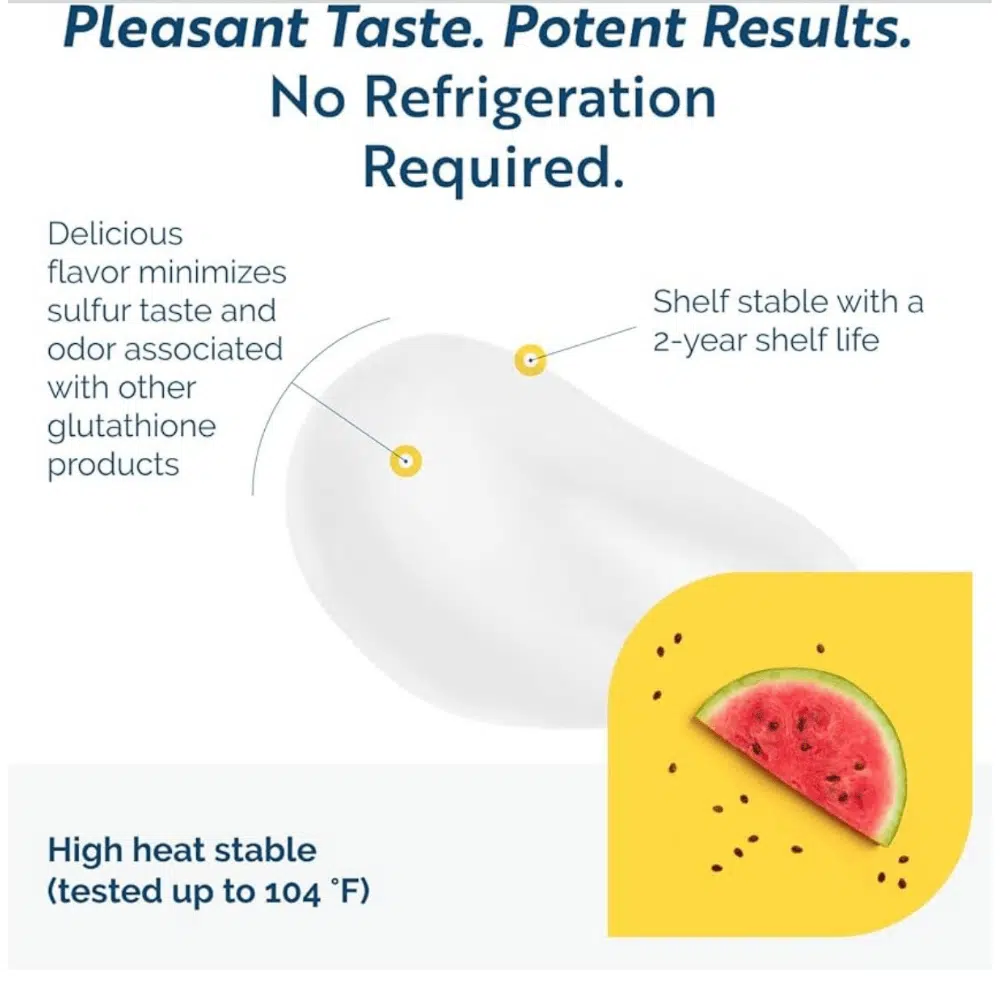 Pleasant Taste. Potent Results. No Refrigeration Required.

Delicious flavor minimizes sulfur taste and odor associated with other glutathione products

Shelf stable with a 2-year shelf life

High heat stable (tested up to 104 °F)